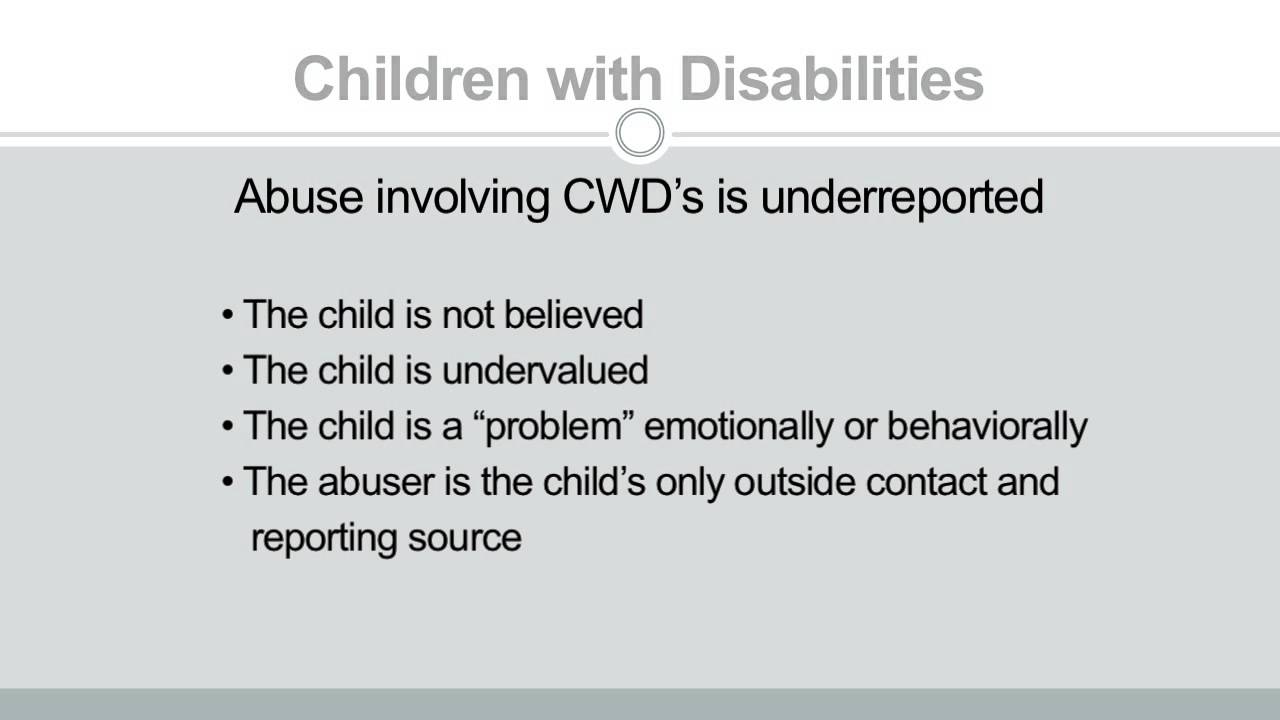 Children with Disabilities

Abuse involving CWD’s is underreported

• The child is not believed
• The child is undervalued
• The child is a “problem” emotionally or behaviorally
• The abuser is the child’s only outside contact and reporting source